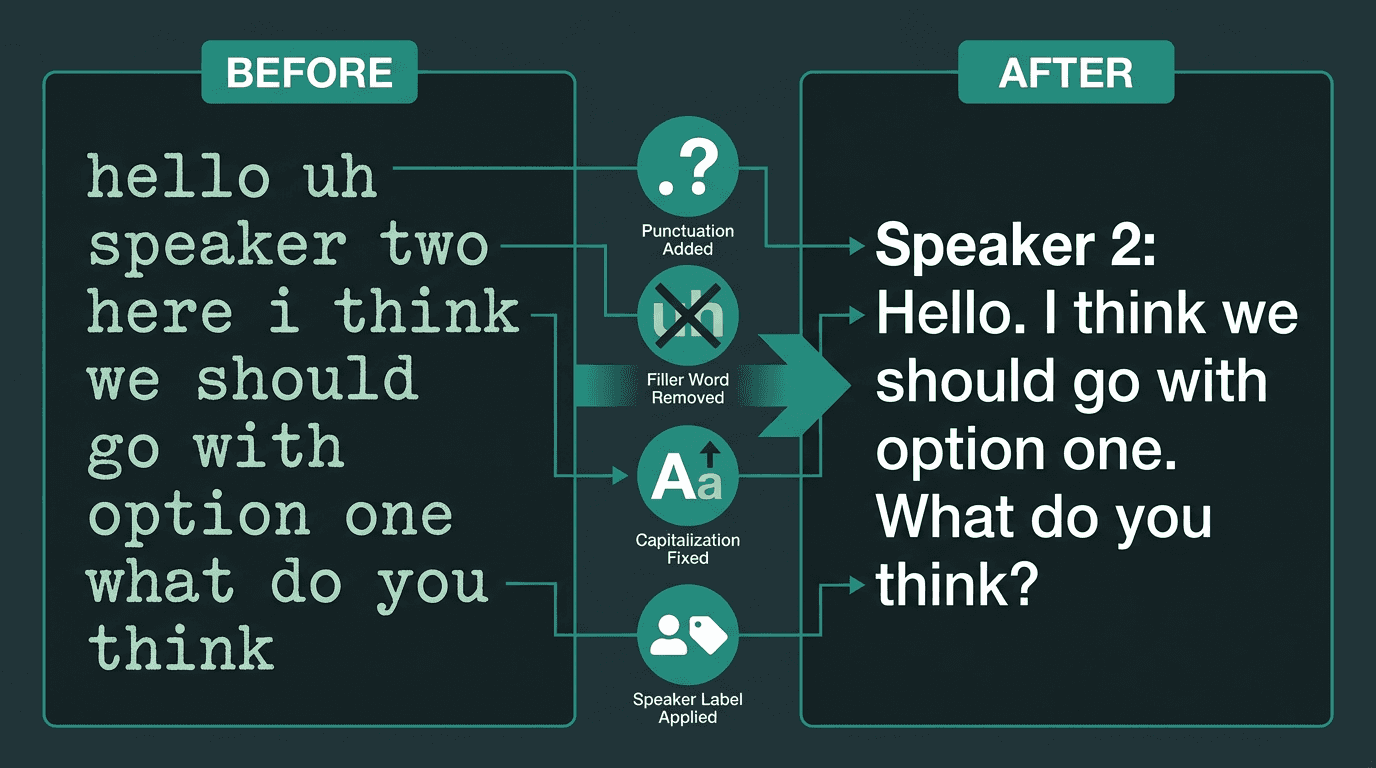 BEFORE

hello uh speaker two here i think we should go with option one what do you think

.?

Punctuation Added

uh

Filler Word Removed

Aa

Capitalization Fixed

Speaker Label Applied

AFTER

Speaker 2:
Hello. I think we should go with option one. What do you think?